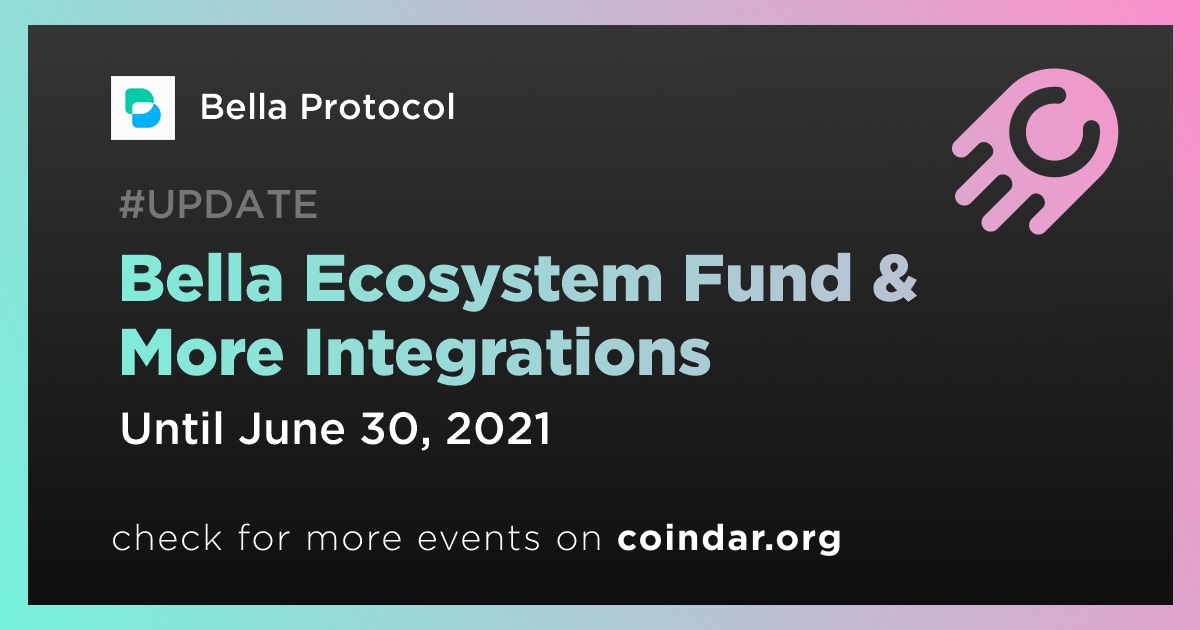 Bella Protocol

#UPDATE

Bella Ecosystem Fund & More Integrations

Until June 30, 2021

check for more events on coindar.org